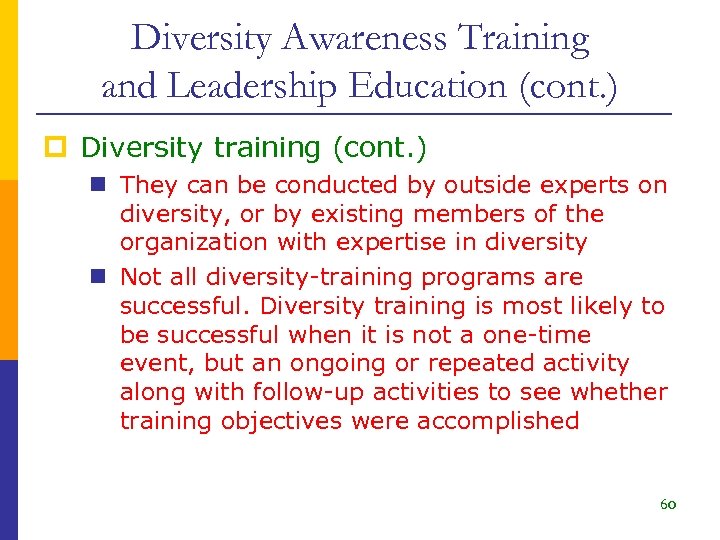 Diversity Awareness Training and Leadership Education (cont.)

Diversity training (cont.)

They can be conducted by outside experts on diversity, or by existing members of the organization with expertise in diversity

Not all diversity-training programs are successful. Diversity training is most likely to be successful when it is not a one-time event, but an ongoing or repeated activity along with follow-up activities to see whether training objectives were accomplished

60